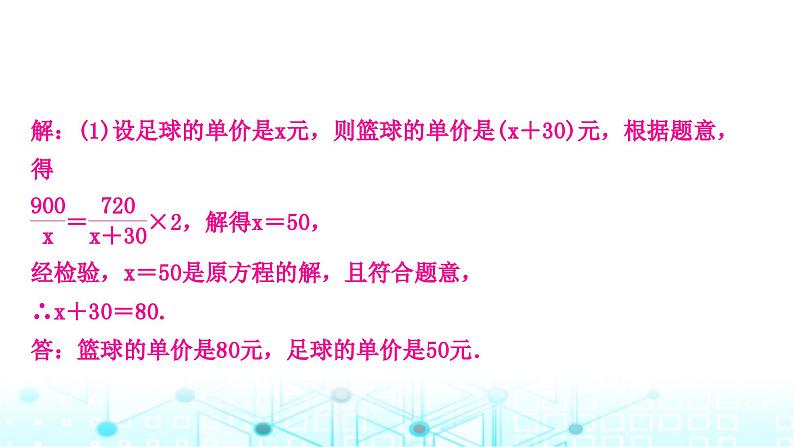 解：(1)设足球的单价是x元，则篮球的单价是(x＋30)元，根据题意，得

$\frac{900}{x}=\frac{720}{x+30}\times 2$，解得x＝50，

经检验，x＝50是原方程的解，且符合题意，

∴x＋30＝80.

答：篮球的单价是80元，足球的单价是50元.